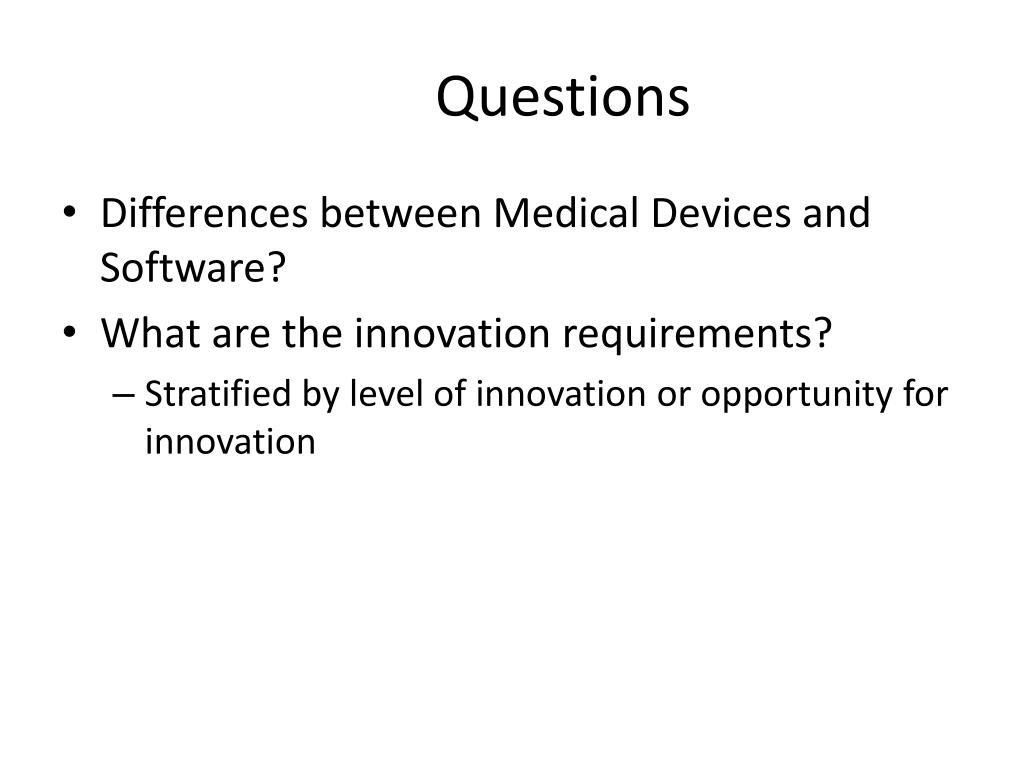 Questions

• Differences between Medical Devices and Software?
• What are the innovation requirements?
– Stratified by level of innovation or opportunity for innovation